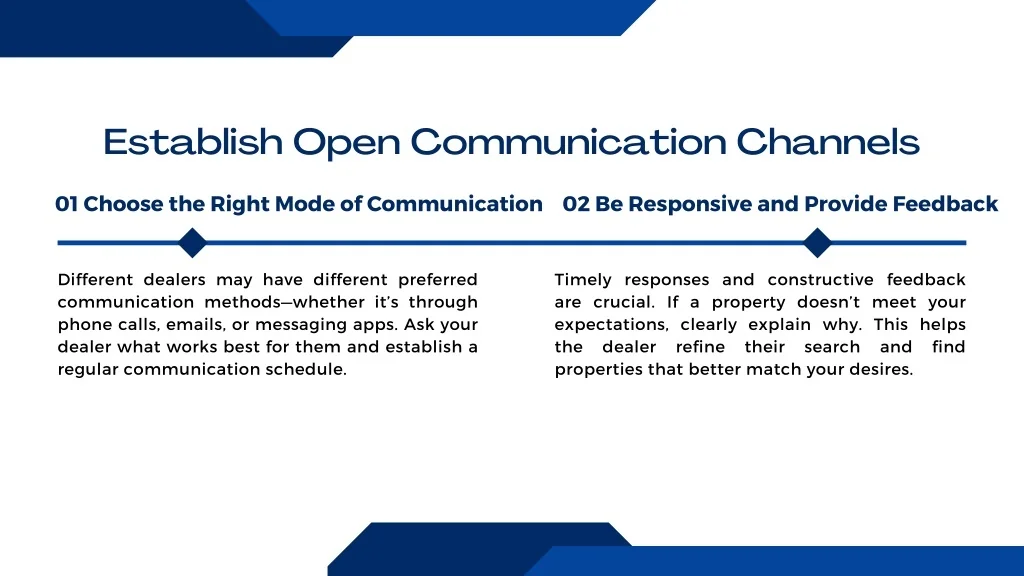 Establish Open Communication Channels

01 Choose the Right Mode of Communication

Different dealers may have different preferred communication methods—whether it's through phone calls, emails, or messaging apps. Ask your dealer what works best for them and establish a regular communication schedule.

02 Be Responsive and Provide Feedback

Timely responses and constructive feedback are crucial. If a property doesn't meet your expectations, clearly explain why. This helps the dealer refine their search and find properties that better match your desires.